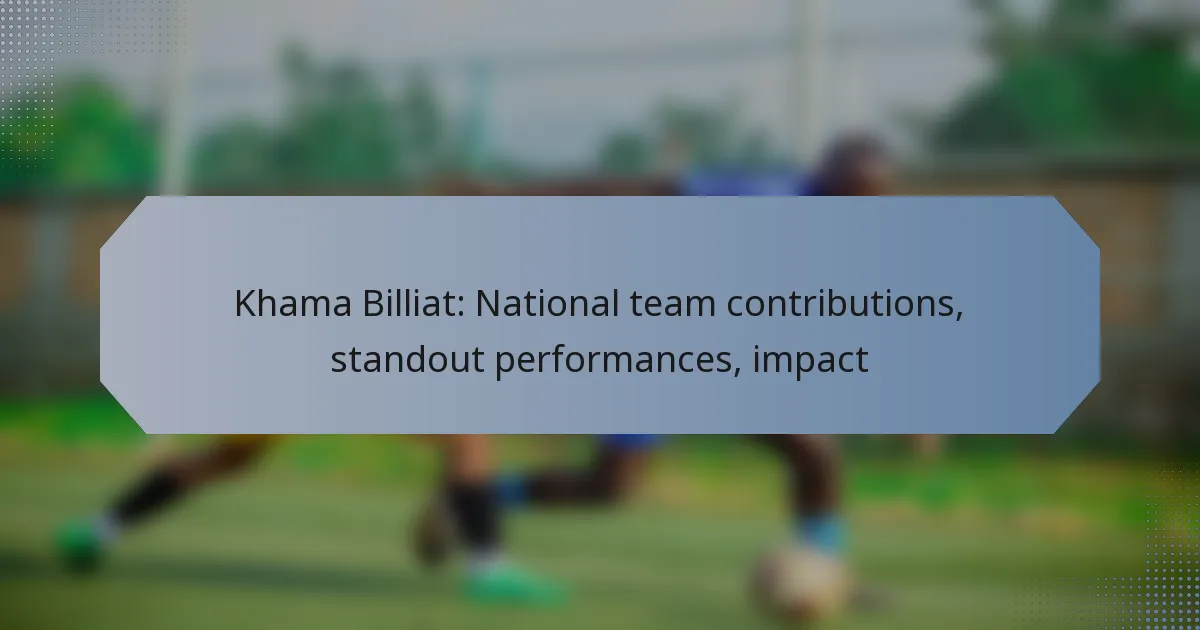 Khama Billiat: National team contributions, standout performances, impact